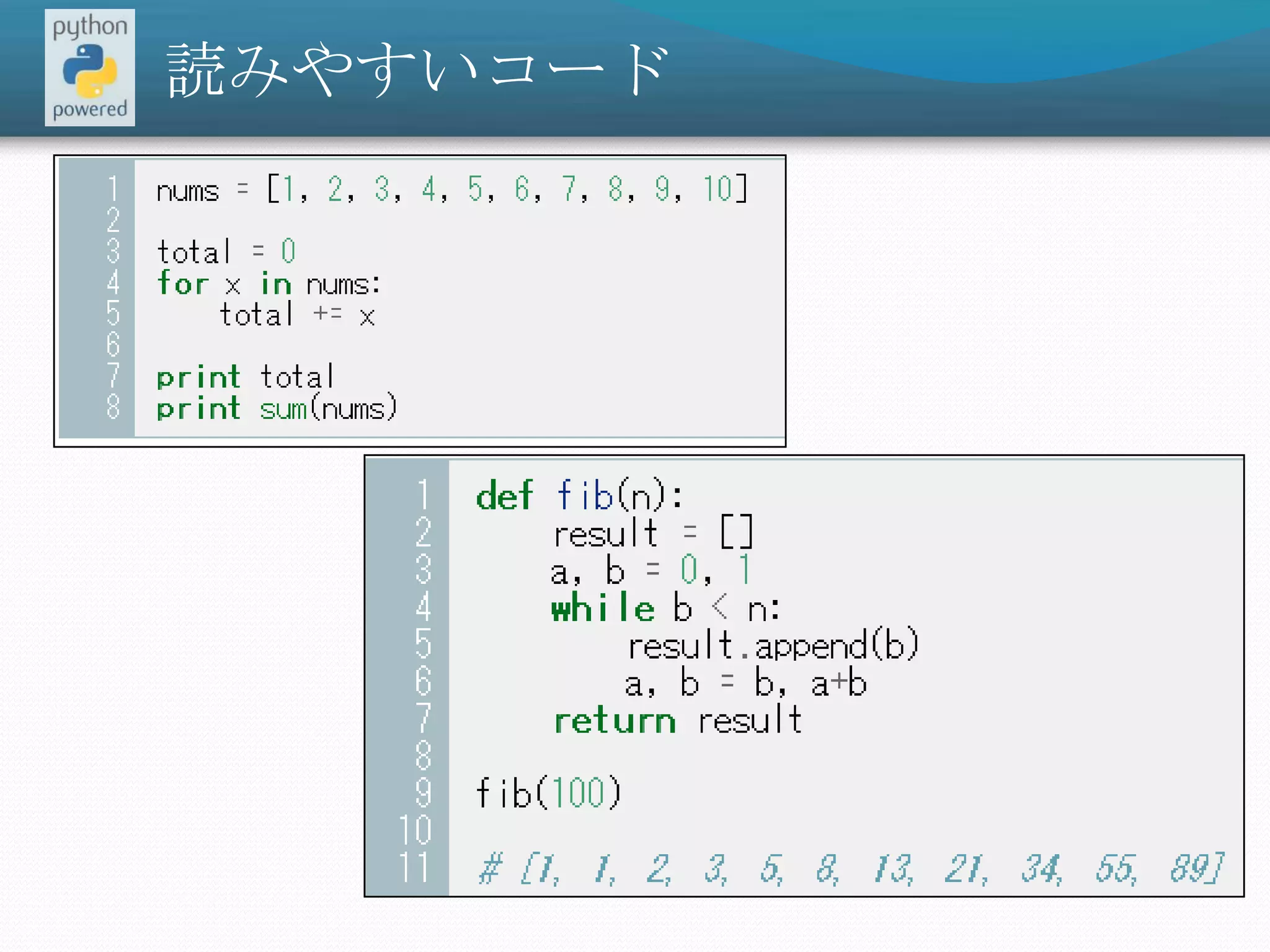 python powered

読みやすいコード

1 nums = [1, 2, 3, 4, 5, 6, 7, 8, 9, 10]
2
3 total = 0
4 for x in nums:
5     total += x
6
7 print total
8 print sum(nums)

1 def fib(n):
2     result = []
3     a, b = 0, 1
4     while b < n:
5         result.append(b)
6         a, b = b, a+b
7     return result
8
9 fib(100)
10
11 # [1, 1, 2, 3, 5, 8, 13, 21, 34, 55, 89]